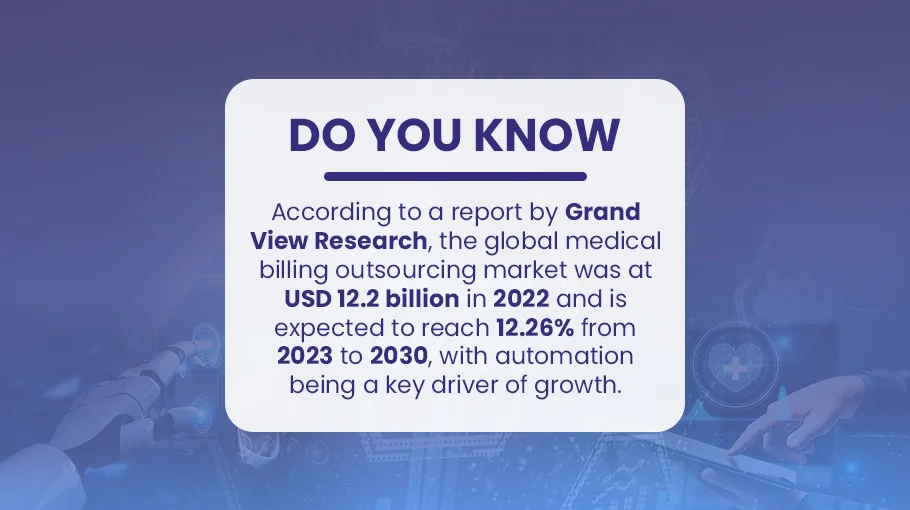 DO YOU KNOW

According to a report by Grand View Research, the global medical billing outsourcing market was at USD 12.2 billion in 2022 and is expected to reach 12.26% from 2023 to 2030, with automation being a key driver of growth.